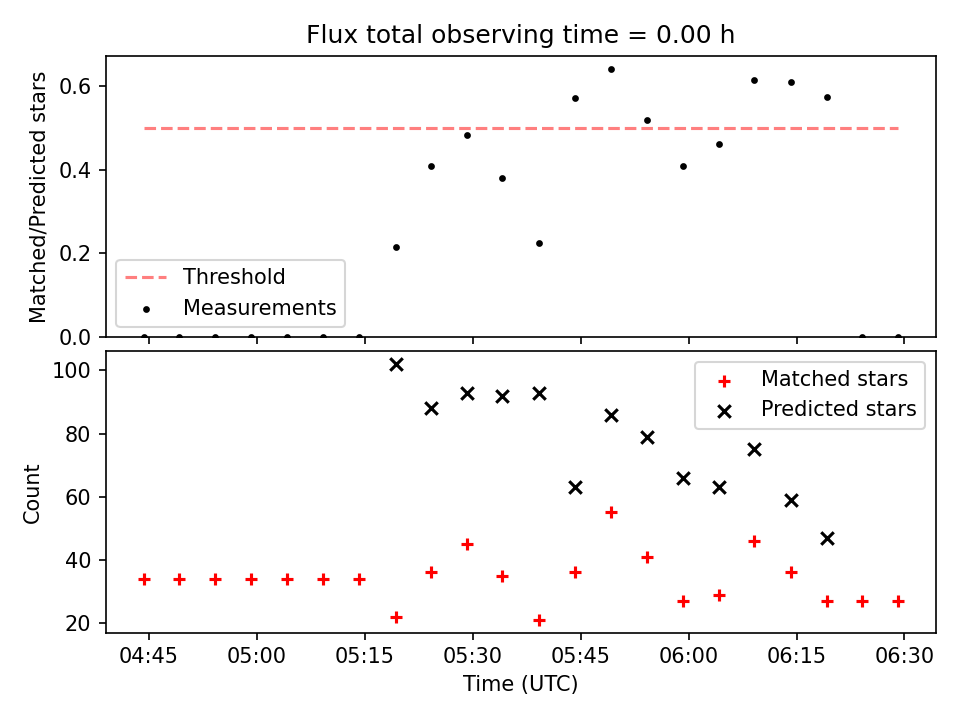 Flux total observing time = 0.00 h

Matched/Predicted stars

0.6
0.4
0.2
0.0

Threshold
Measurements

Count

100
80
60
40
20

Matched stars
Predicted stars

04:45
05:00
05:15
05:30
05:45
06:00
06:15
06:30

Time (UTC)